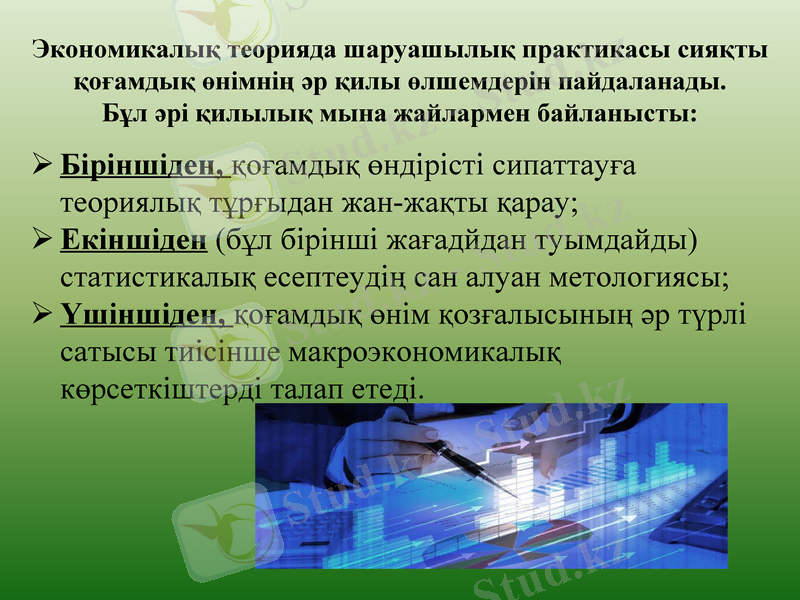 Экономикалық теорияда шаруашылық практикасы сияқты қоғамдық өнімнің әр қилы өлшемдерін пайдаланады. Бұл әрі қилылық мына жайлармен байланысты:

➢ Біріншіден, қоғамдық өндірісті сипаттауға теориялық тұрғыдан жан-жақты қарау;
➢ Екіншіден (бұл бірінші жағадйдан туымдайды) статистикалық есептеудің сан алуан метологиясы;
➢ Үшіншіден, қоғамдық өнім қозғалысының әр түрлі сатысы тиісінше макроэкономикалық көрсеткіштерді талап етеді.

Stud.kz
Stud.kz
Stud.kz
Stud.kz
Stud.kz
Stud.kz